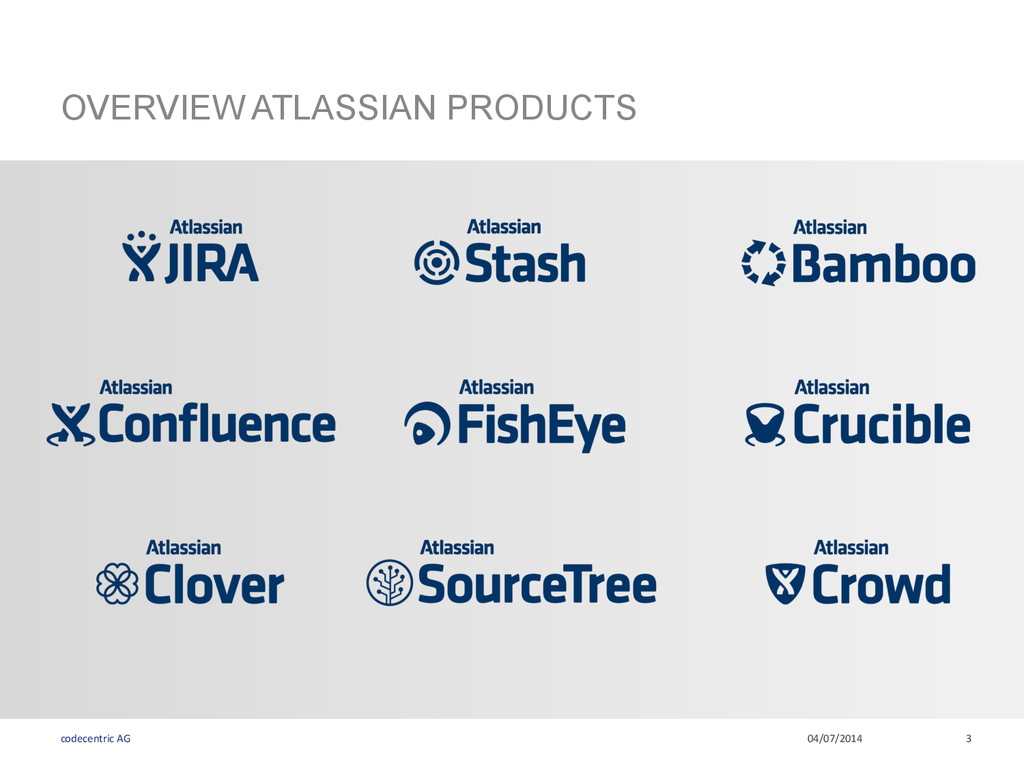 OVERVIEW ATLASSIAN PRODUCTS

Atlassian
JIRA

Atlassian
Stash

Atlassian
Bamboo

Atlassian
Confluence

Atlassian
FishEye

Atlassian
Crucible

Atlassian
Clover

Atlassian
SourceTree

Atlassian
Crowd

codecentric AG 04/07/2014 3